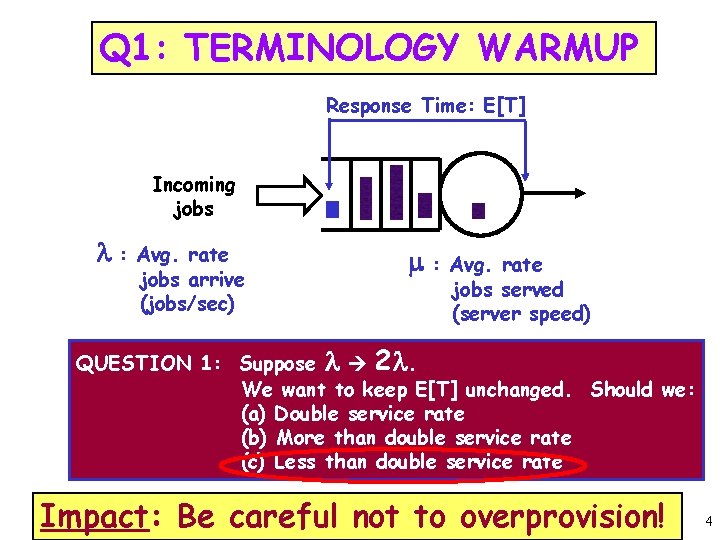 Q1: TERMINOLOGY WARMUP

Response Time: E[T]

Incoming jobs

$\lambda$ : Avg. rate jobs arrive (jobs/sec)

$\mu$ : Avg. rate jobs served (server speed)

QUESTION 1: Suppose $\lambda \rightarrow 2\lambda$.
We want to keep E[T] unchanged. Should we:
(a) Double service rate
(b) More than double service rate
(c) Less than double service rate

Impact: Be careful not to overprovision!

4